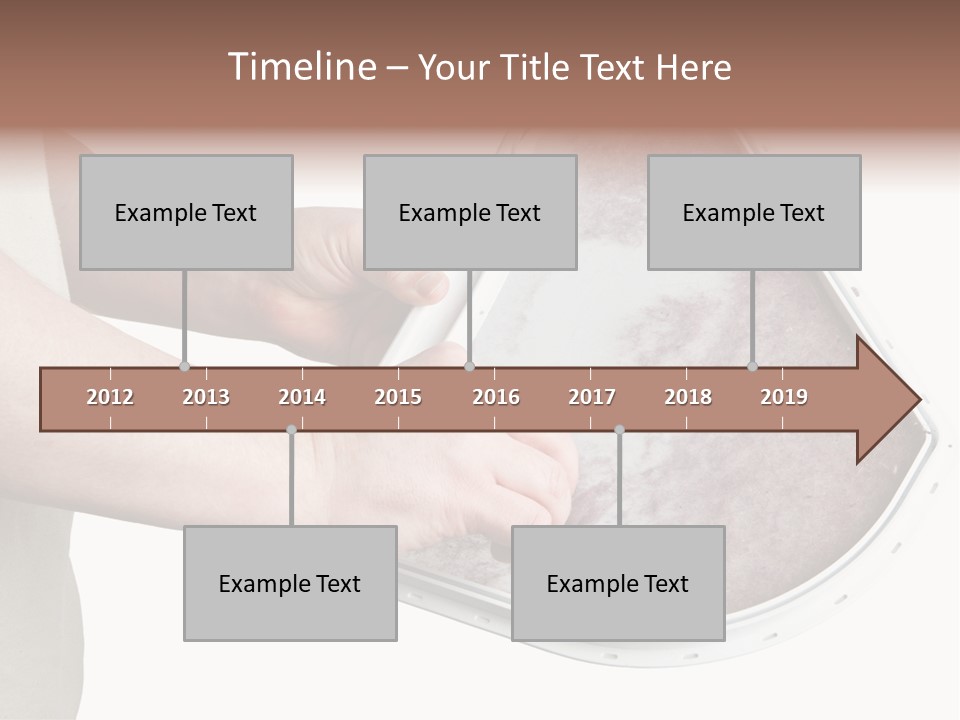 Timeline – Your Title Text Here

Example Text

Example Text

Example Text

2012 2013 2014 2015 2016 2017 2018 2019

Example Text

Example Text